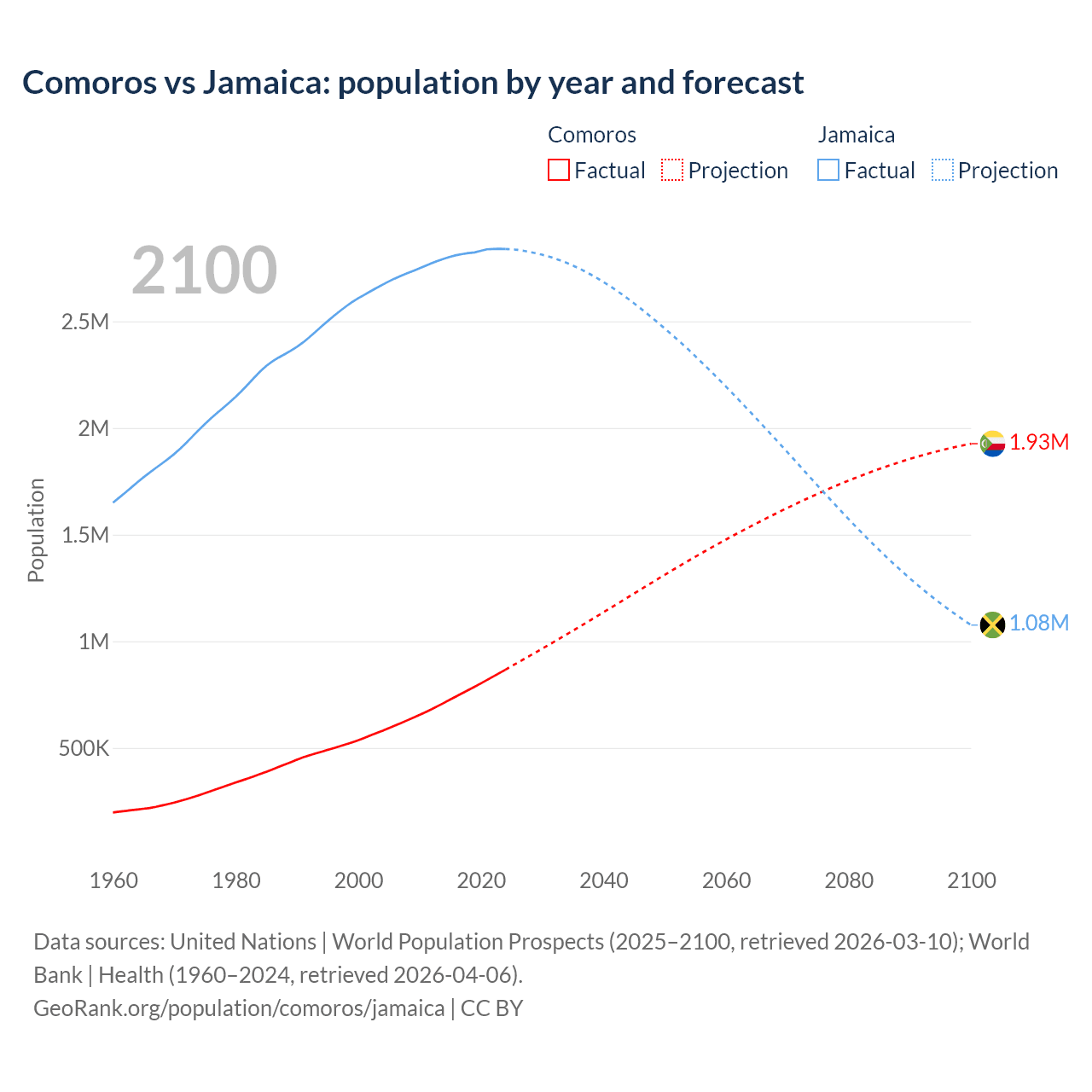 Comoros vs Jamaica: population by year and forecast

Comoros
Factual Projection

Jamaica
Factual Projection

2100

2.5M
2M
1.5M
1M
500K

Population

1.93M
1.08M

1960 1980 2000 2020 2040 2060 2080 2100

Data sources: United Nations | World Population Prospects (2025–2100, retrieved 2026-03-10); World Bank | Health (1960–2024, retrieved 2026-04-06).
GeoRank.org/population/comoros/jamaica | CC BY